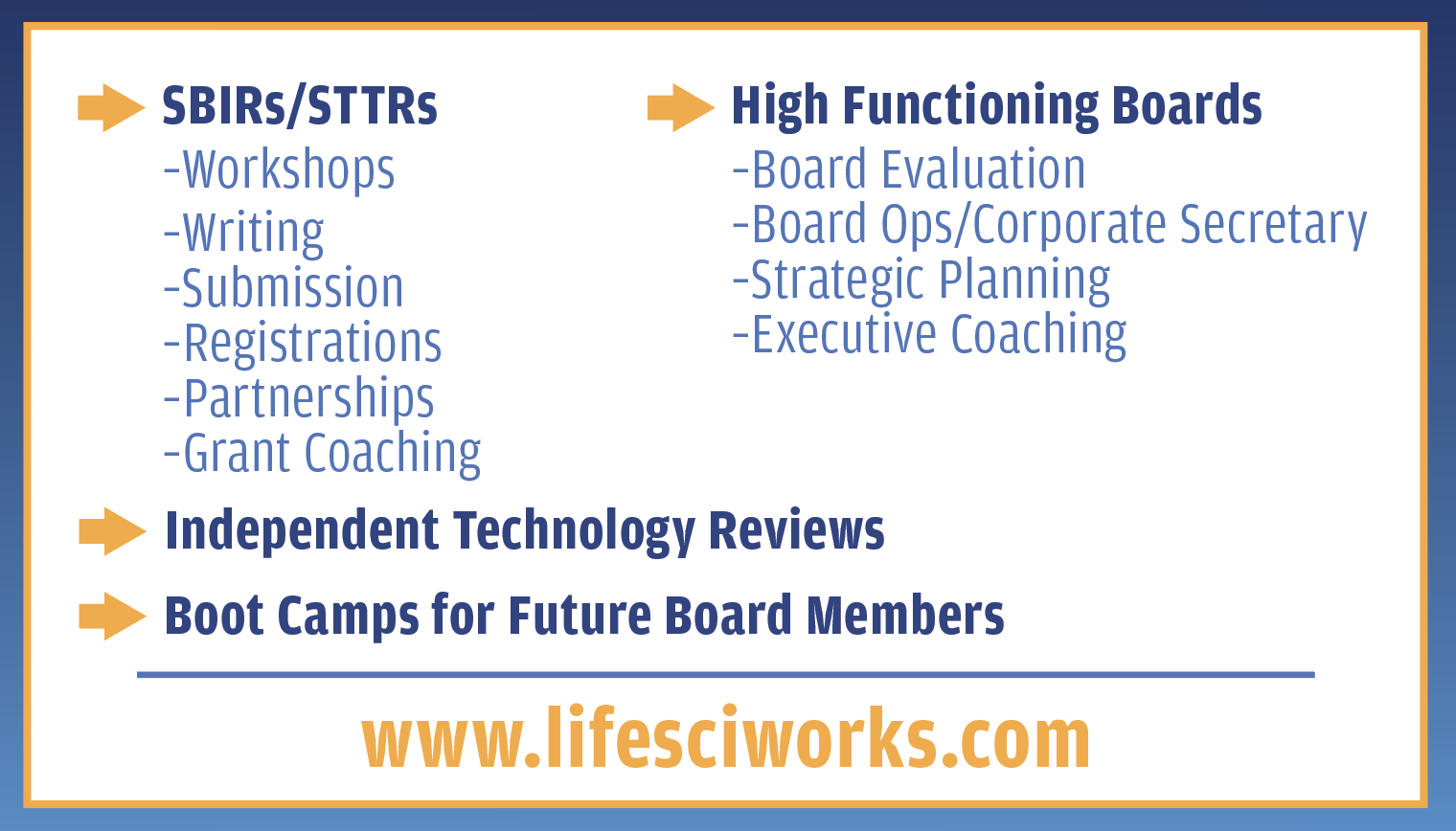 SBIRs/STTRs
-Workshops
-Writing
-Submission
-Registrations
-Partnerships
-Grant Coaching

High Functioning Boards
-Board Evaluation
-Board Ops/Corporate Secretary
-Strategic Planning
-Executive Coaching

Independent Technology Reviews

Boot Camps for Future Board Members

www.lifesciworks.com